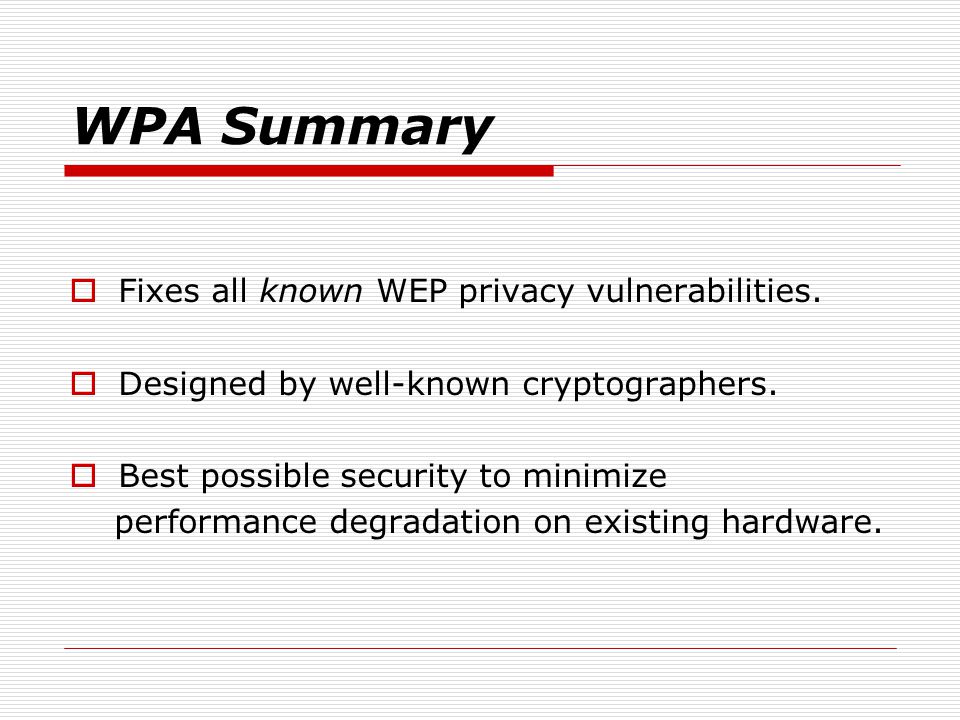 WPA Summary

Fixes all known WEP privacy vulnerabilities.

Designed by well-known cryptographers.

Best possible security to minimize performance degradation on existing hardware.